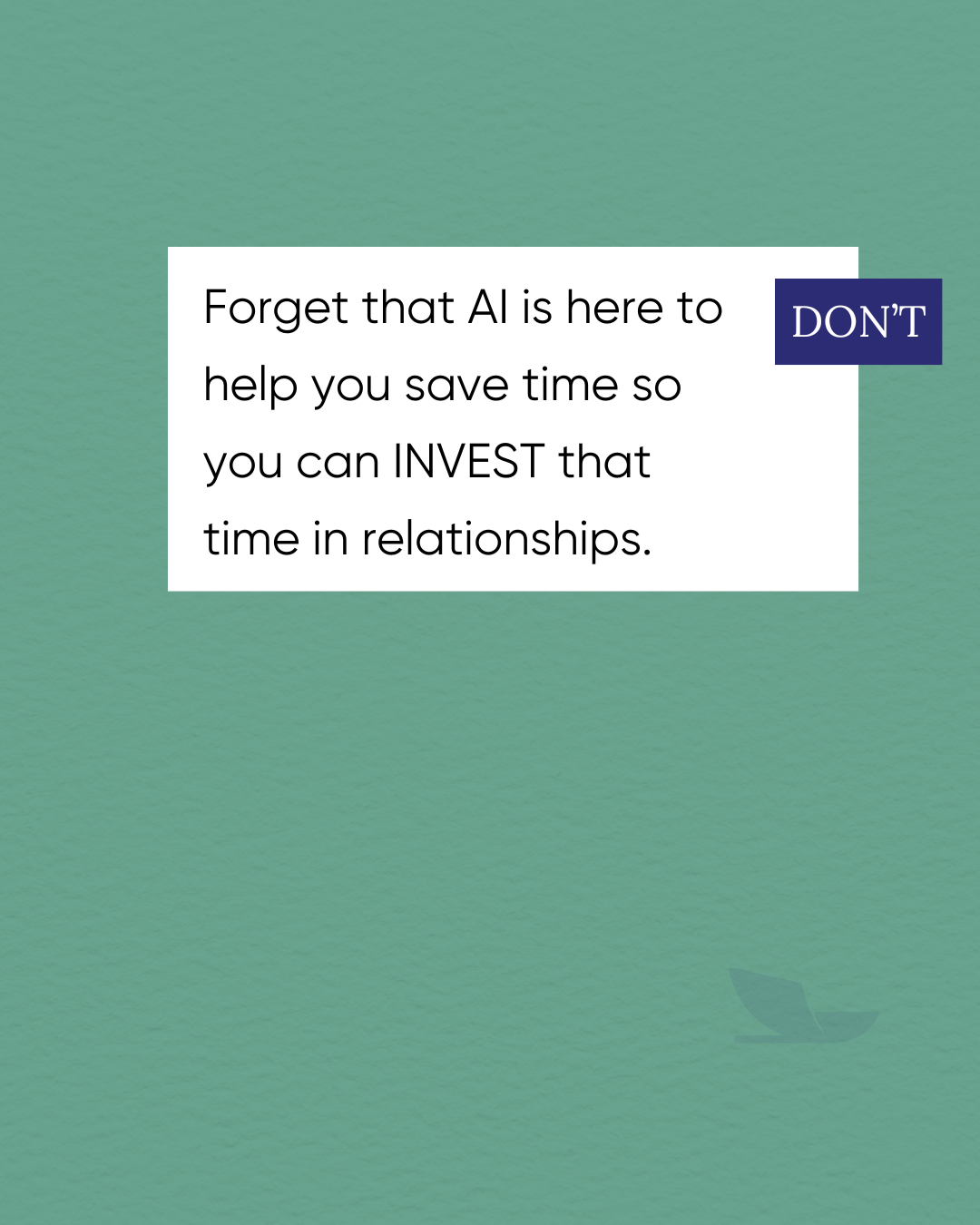 DON'T

Forget that AI is here to help you save time so you can INVEST that time in relationships.